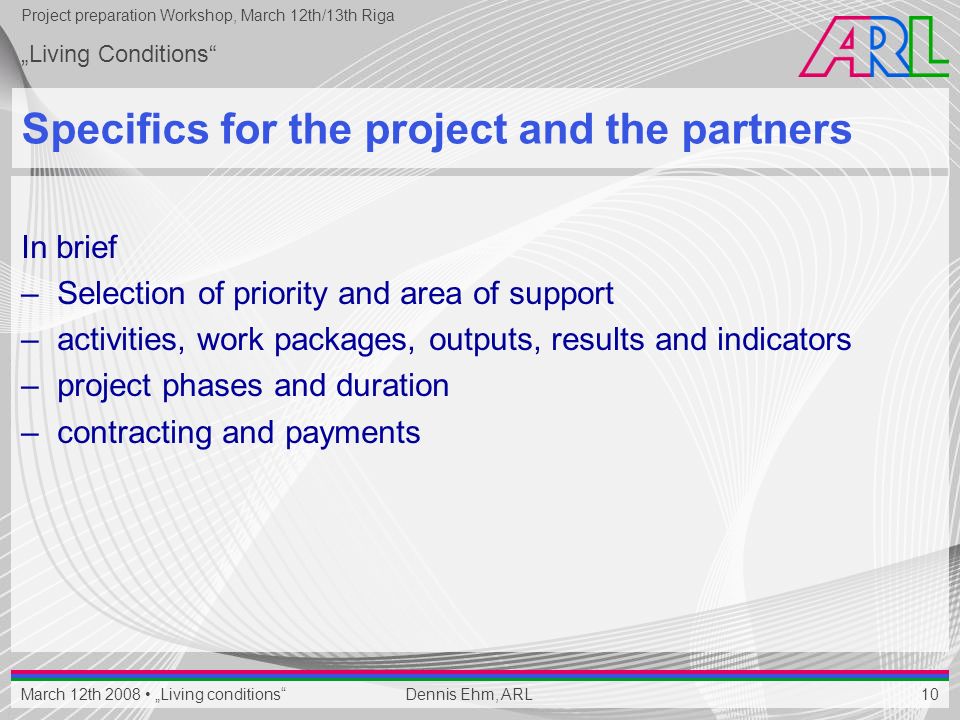 Project preparation Workshop, March 12th/13th Riga
„Living Conditions“

ARL

Specifics for the project and the partners

In brief
– Selection of priority and area of support
– activities, work packages, outputs, results and indicators
– project phases and duration
– contracting and payments

March 12th 2008 • „Living conditions“ Dennis Ehm, ARL 10